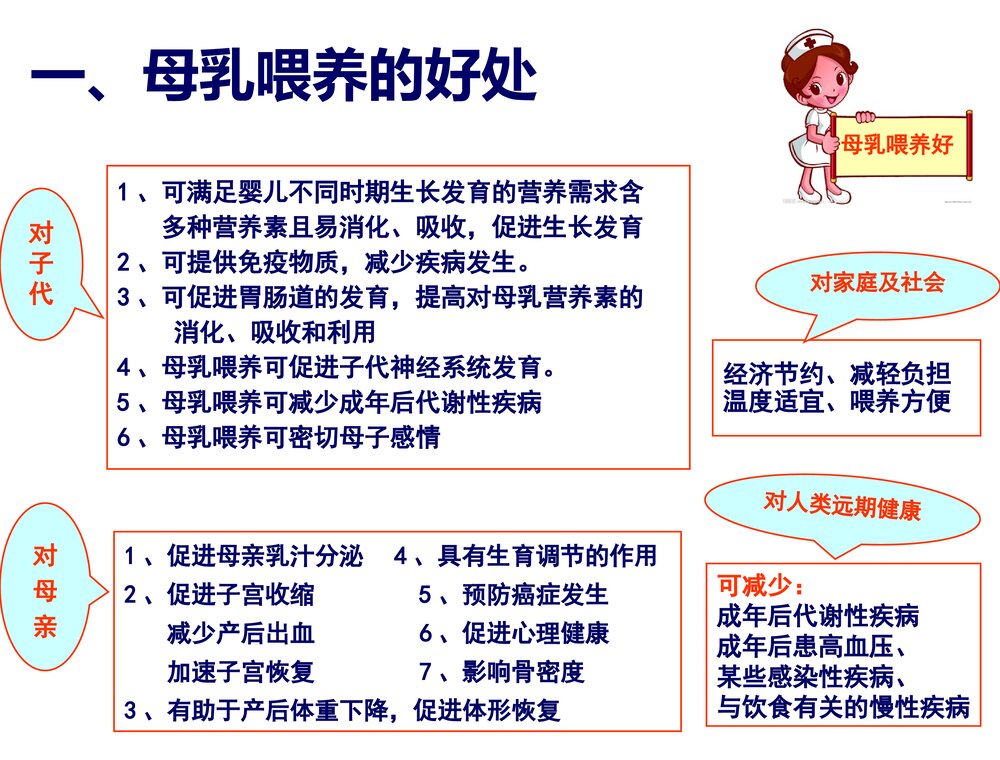 一、母乳喂养的好处

母乳喂养好

对子代

1、可满足婴儿不同时期生长发育的营养需求含多种营养素且易消化、吸收，促进生长发育
2、可提供免疫物质，减少疾病发生。
3、可促进胃肠道的发育，提高对母乳营养素的消化、吸收和利用
4、母乳喂养可促进子代神经系统发育。
5、母乳喂养可减少成年后代谢性疾病
6、母乳喂养可密切母子感情

对家庭及社会

经济节约、减轻负担
温度适宜、喂养方便

对母亲

1、促进母亲乳汁分泌
2、促进子宫收缩
减少产后出血
加速子宫恢复
3、有助于产后体重下降，促进体形恢复
4、具有生育调节的作用
5、预防癌症发生
6、促进心理健康
7、影响骨密度

对人类远期健康

可减少：
成年后代谢性疾病
成年后患高血压、
某些感染性疾病、
与饮食有关的慢性疾病